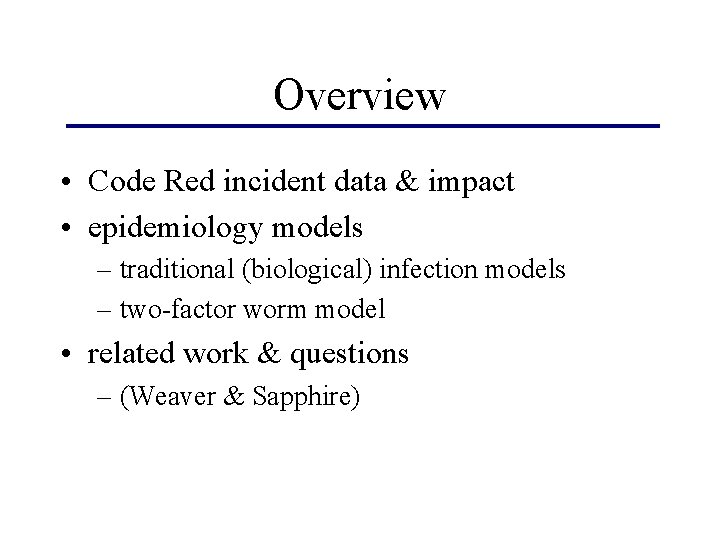 Overview

• Code Red incident data & impact
• epidemiology models
– traditional (biological) infection models
– two-factor worm model
• related work & questions
– (Weaver & Sapphire)